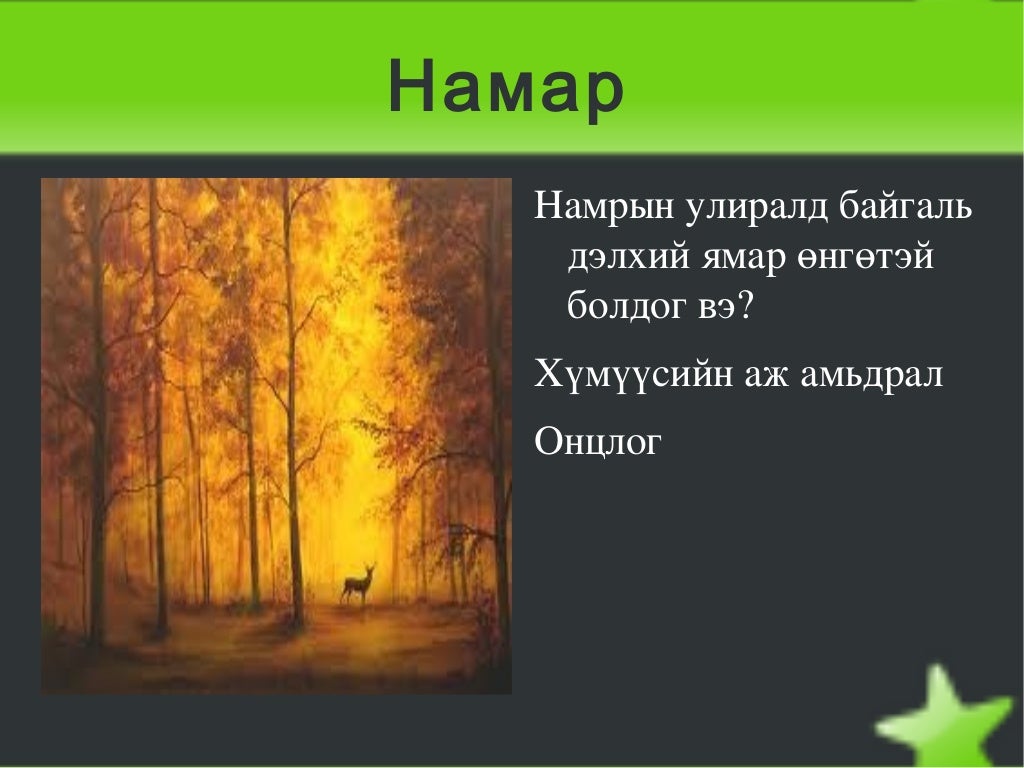 Намар

Намрын улиралд байгаль дэлхий ямар өнгөтэй болдог вэ?

Хүмүүсийн аж амьдрал

Онцлог